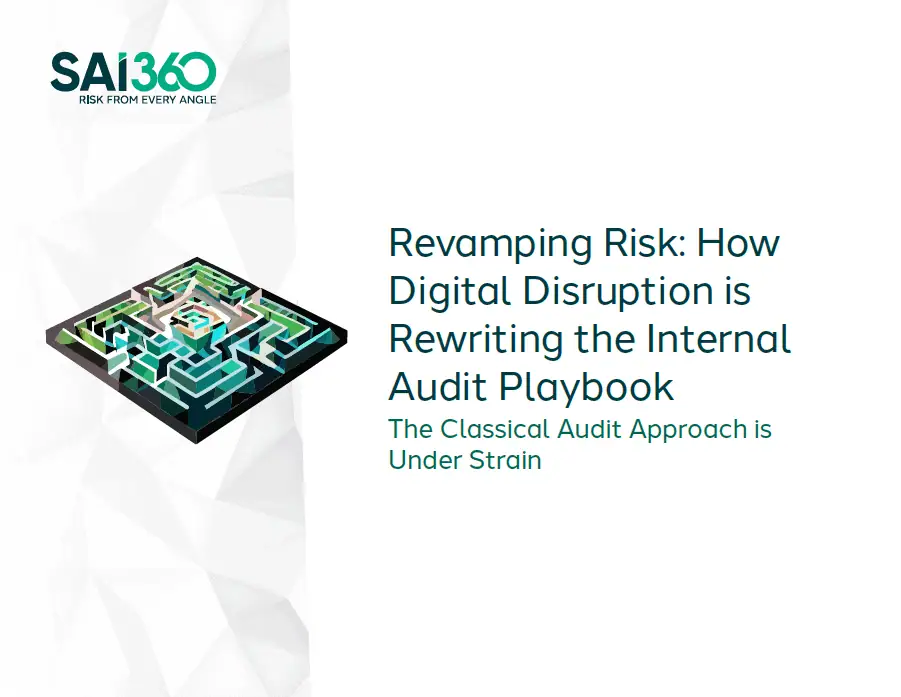 SAI360
RISK FROM EVERY ANGLE

Revamping Risk: How Digital Disruption is Rewriting the Internal Audit Playbook

The Classical Audit Approach is Under Strain